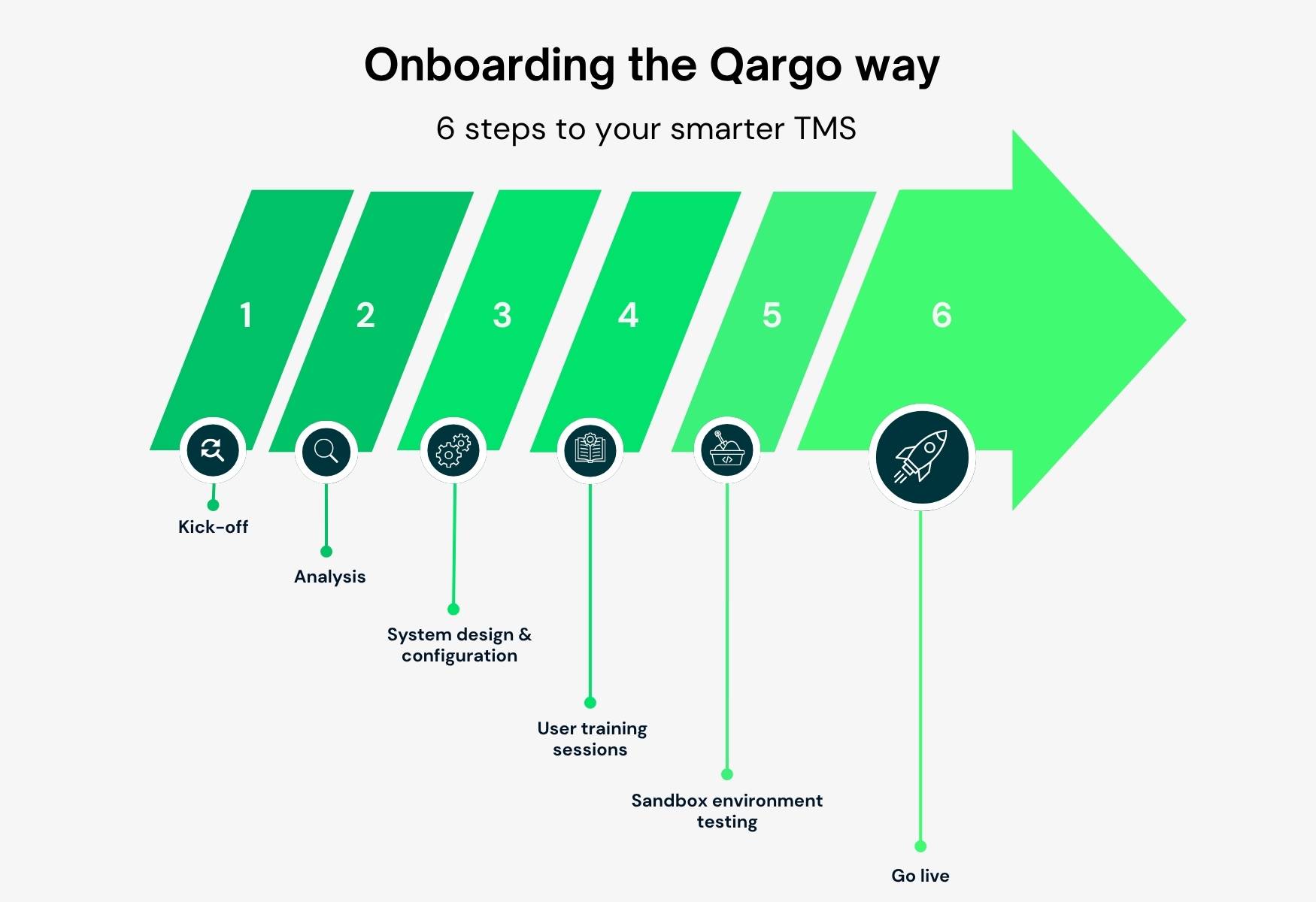 Onboarding the Qargo way

6 steps to your smarter TMS

1

2

3

4

5

6

Kick-off

Analysis

System design & configuration

User training sessions

Sandbox environment testing

Go live